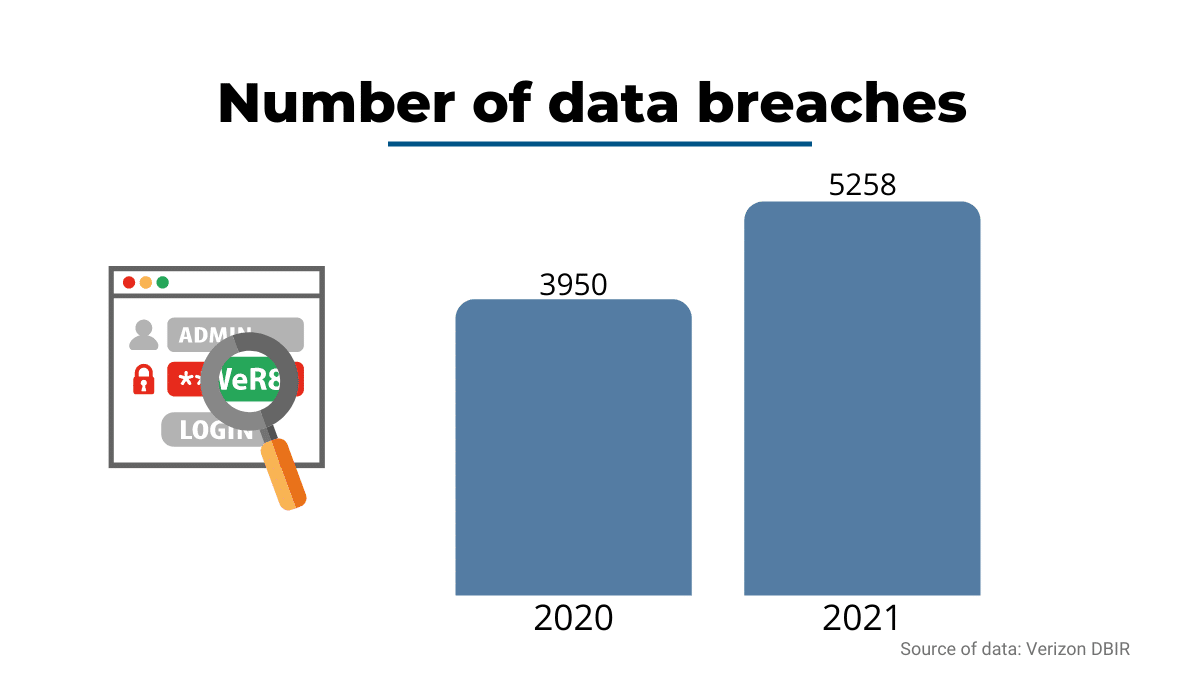 Number of data breaches

ADMIN
**WeR8
LOGIN

3950
5258

2020
2021

Source of data: Verizon DBIR